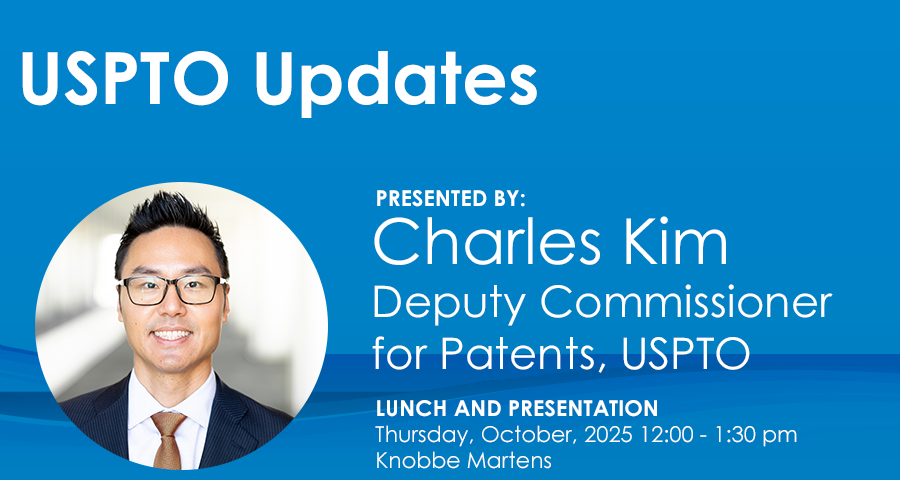 USPTO Updates

PRESENTED BY:
Charles Kim
Deputy Commissioner for Patents, USPTO

LUNCH AND PRESENTATION
Thursday, October, 2025 12:00 - 1:30 pm
Knobbe Martens